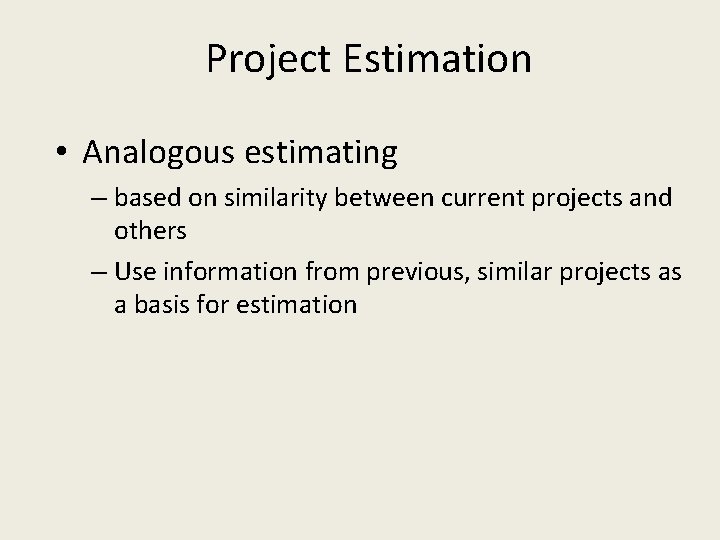 Project Estimation

• Analogous estimating

– based on similarity between current projects and others

– Use information from previous, similar projects as a basis for estimation